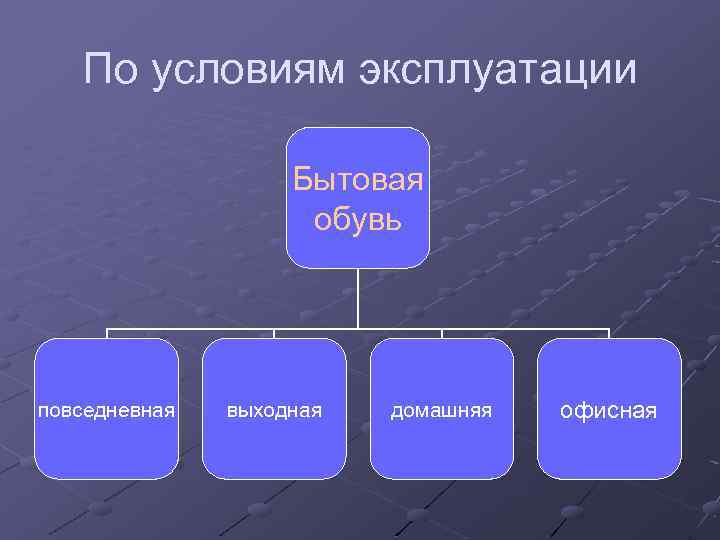 По условиям эксплуатации

Бытовая обувь

повседневная

выходная

домашняя

офисная